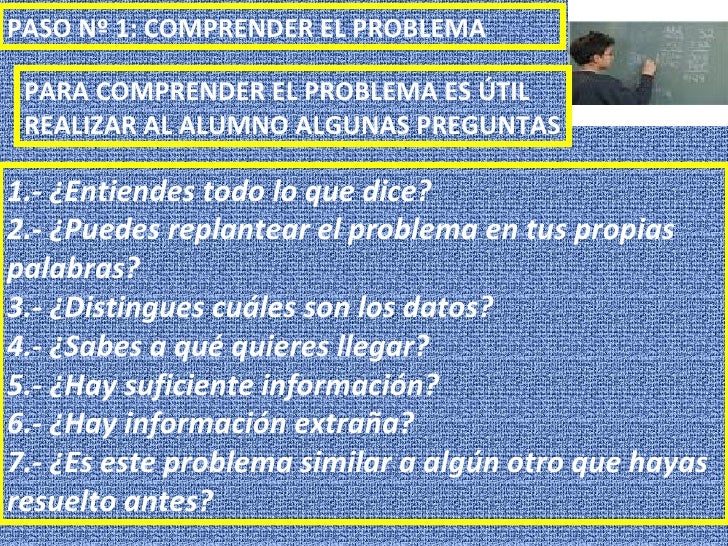 PASO Nº 1: COMPRENDER EL PROBLEMA

PARA COMPRENDER EL PROBLEMA ES ÚTIL REALIZAR AL ALUMNO ALGUNAS PREGUNTAS

1.- ¿Entiendes todo lo que dice?
2.- ¿Puedes replantear el problema en tus propias palabras?
3.- ¿Distingues cuáles son los datos?
4.- ¿Sabes a qué quieres llegar?
5.- ¿Hay suficiente información?
6.- ¿Hay información extraña?
7.- ¿Es este problema similar a algún otro que hayas resuelto antes?